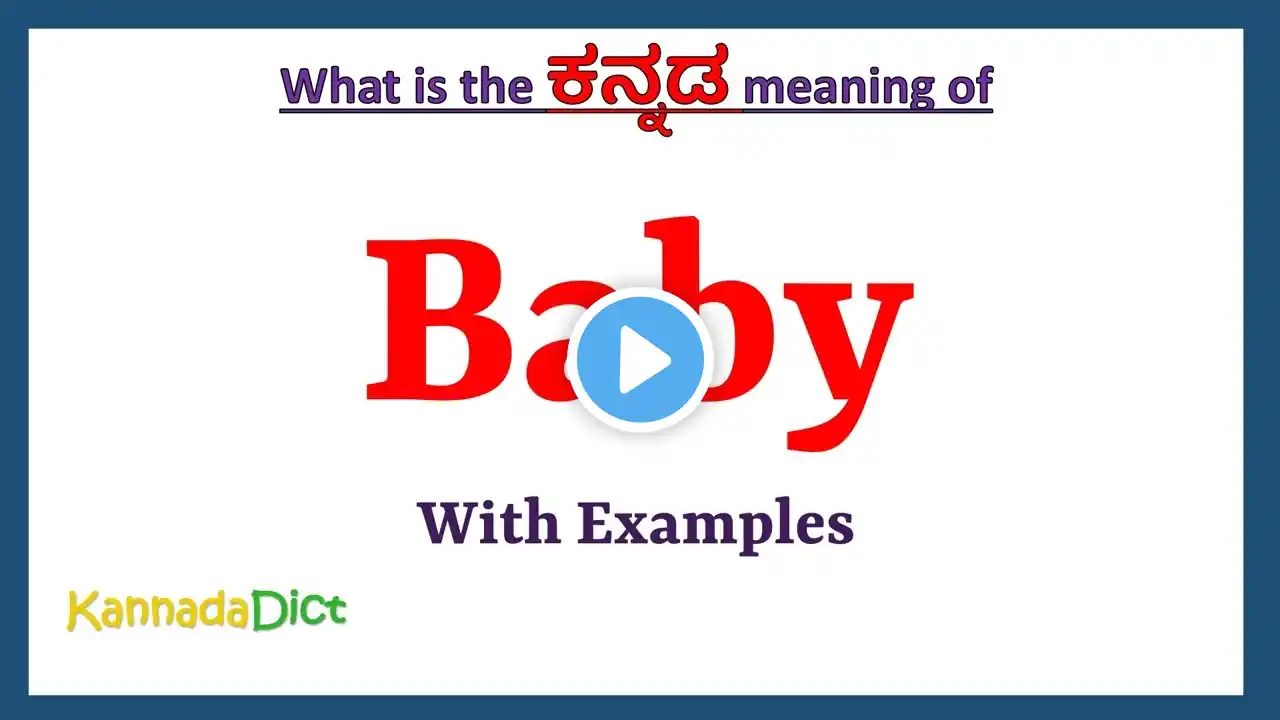 What is the ಕನ್ನಡ meaning of

Baby

With Examples

KannadaDict